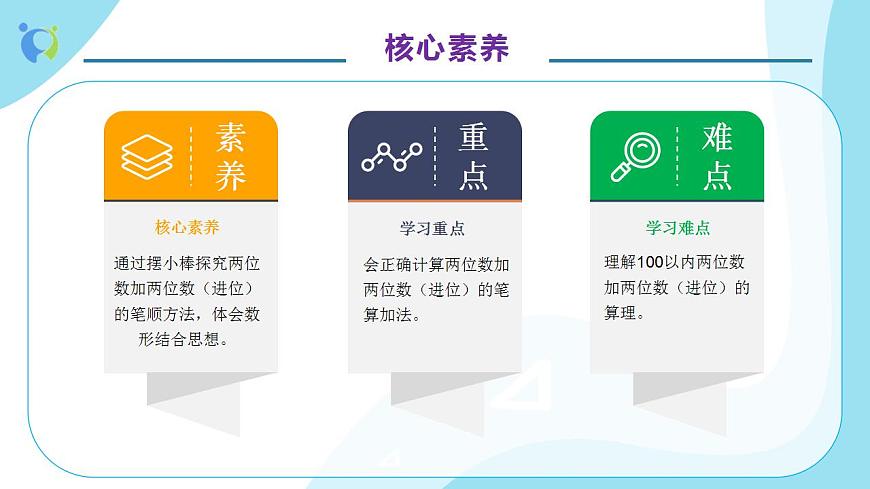 核心素养

素养

核心素养

通过摆小棒探究两位数加两位数（进位）的笔顺方法，体会数形结合思想。

重点

学习重点

会正确计算两位数加两位数（进位）的笔算加法。

难点

学习难点

理解100以内两位数加两位数（进位）的算理。